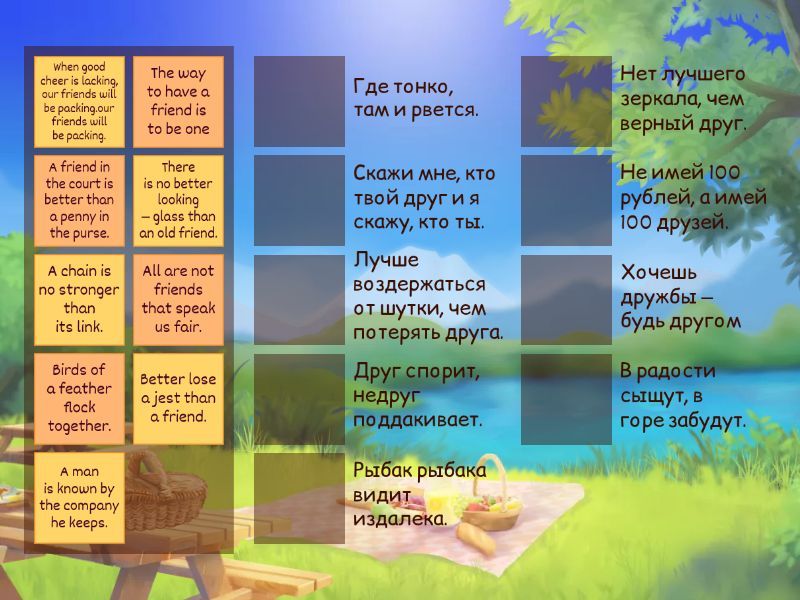 When good cheer is lacking, our friends will be packing.our friends will be packing.

The way to have a friend is to be one

A friend in the court is better than a penny in the purse.

There is no better looking – glass than an old friend.

A chain is no stronger than its link.

All are not friends that speak us fair.

Birds of a feather flock together.

Better lose a jest than a friend.

A man is known by the company he keeps.

Где тонко, там и рвется.

Скажи мне, кто твой друг и я скажу, кто ты.

Лучше воздержаться от шутки, чем потерять друга.

Друг спорит, недруг поддакивает.

Рыбак рыбака видит издалека.

Нет лучшего зеркала, чем верный друг.

Не имей 100 рублей, а имей 100 друзей.

Хочешь дружбы – будь другом

В радости сыщут, в горе забудут.